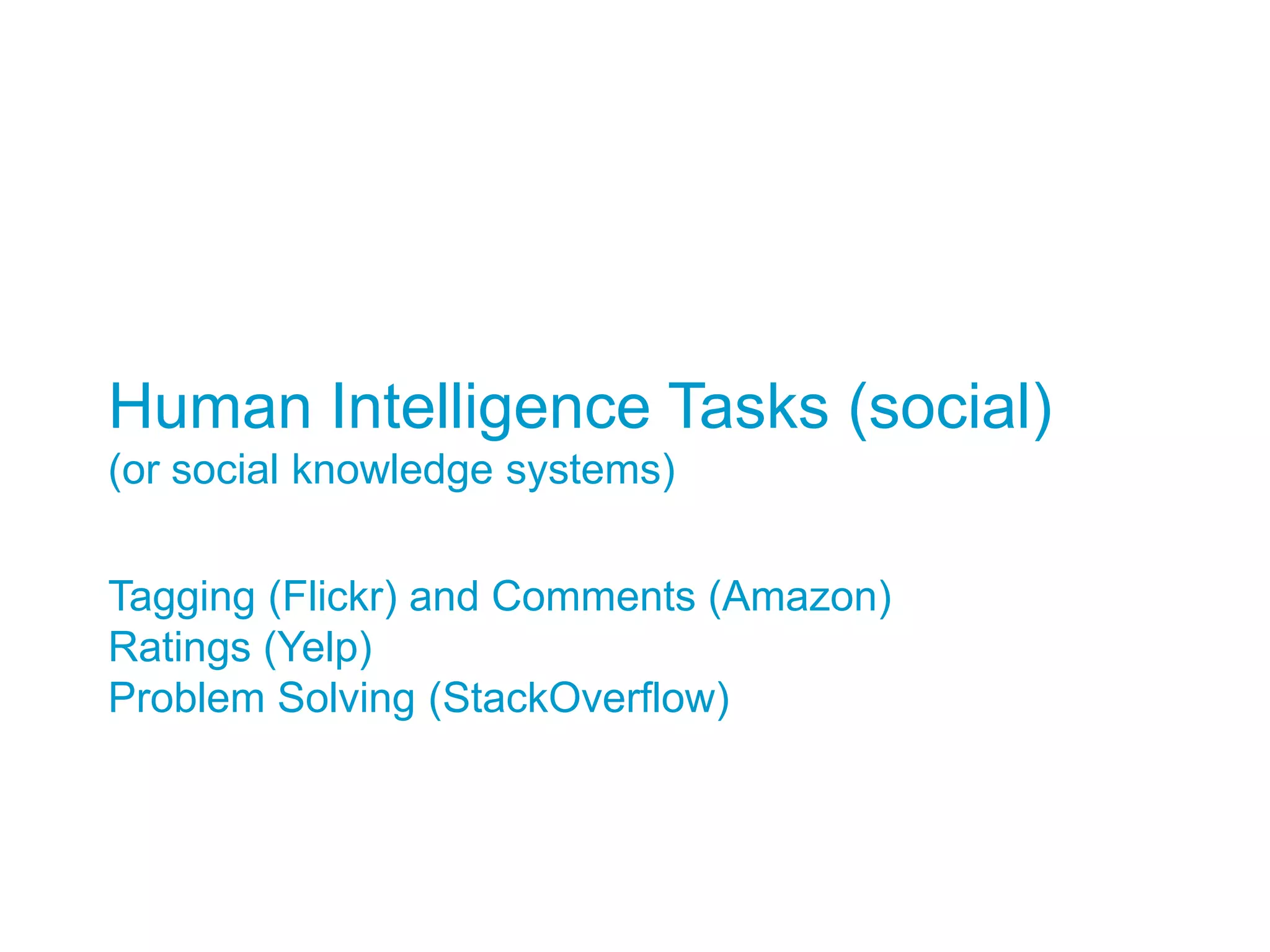 Human Intelligence Tasks (social)
(or social knowledge systems)

Tagging (Flickr) and Comments (Amazon)
Ratings (Yelp)
Problem Solving (StackOverflow)